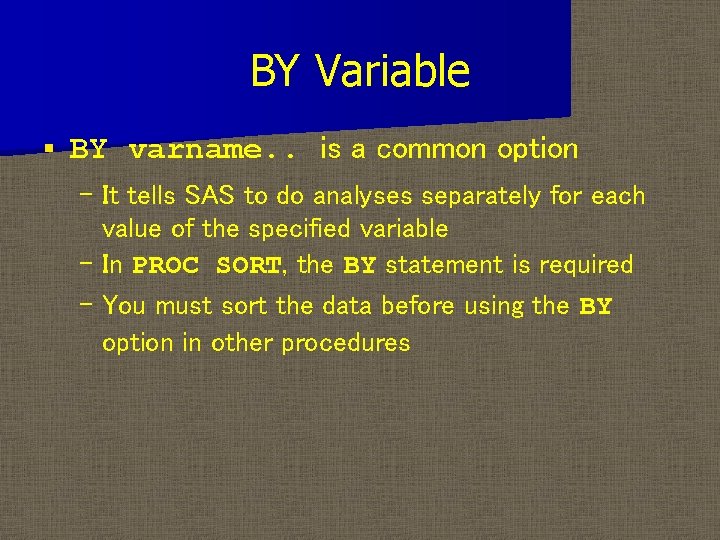 BY Variable

▪ BY varname.. is a common option

– It tells SAS to do analyses separately for each value of the specified variable

– In PROC SORT, the BY statement is required

– You must sort the data before using the BY option in other procedures